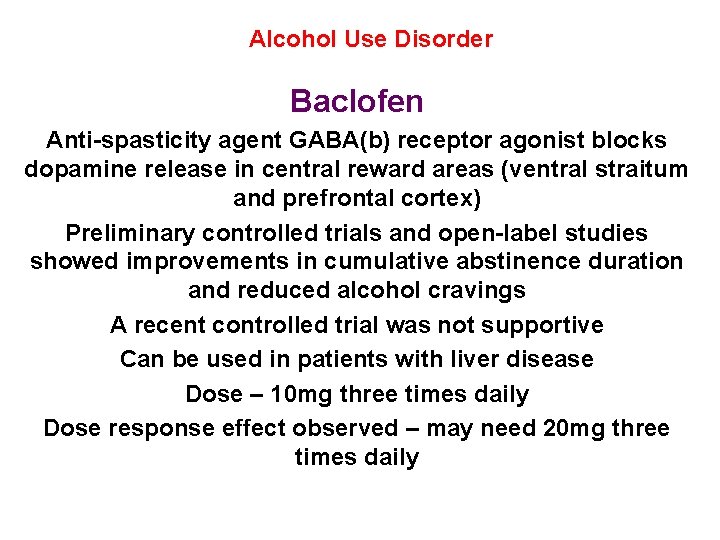 Alcohol Use Disorder

Baclofen

Anti-spasticity agent GABA(b) receptor agonist blocks dopamine release in central reward areas (ventral straitum and prefrontal cortex)

Preliminary controlled trials and open-label studies showed improvements in cumulative abstinence duration and reduced alcohol cravings

A recent controlled trial was not supportive

Can be used in patients with liver disease

Dose – 10mg three times daily

Dose response effect observed – may need 20mg three times daily